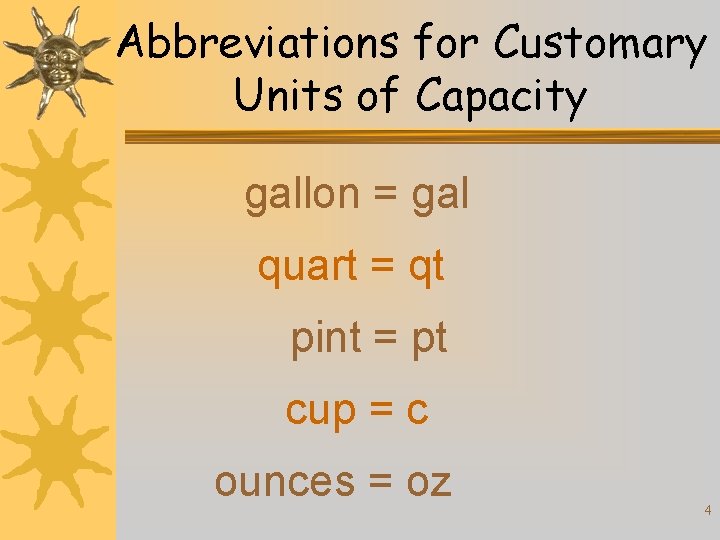 Abbreviations for Customary Units of Capacity

gallon = gal

quart = qt

pint = pt

cup = c

ounces = oz

4